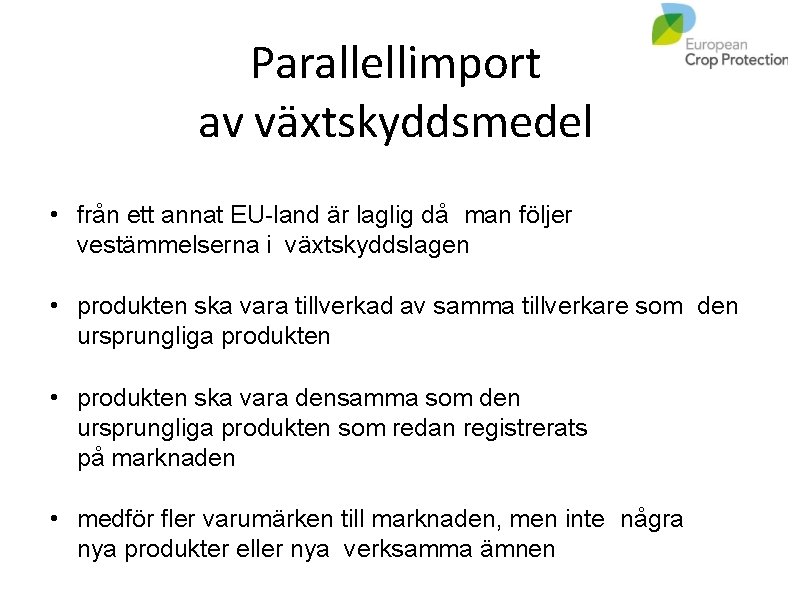 European
Crop Protection

Parallellimport
av växtskyddsmedel

• från ett annat EU-land är laglig då man följer vestämmelserna i växtskyddslagen

• produkten ska vara tillverkad av samma tillverkare som den ursprungliga produkten

• produkten ska vara densamma som den ursprungliga produkten som redan registrerats på marknaden

• medför fler varumärken till marknaden, men inte några nya produkter eller nya verksamma ämnen